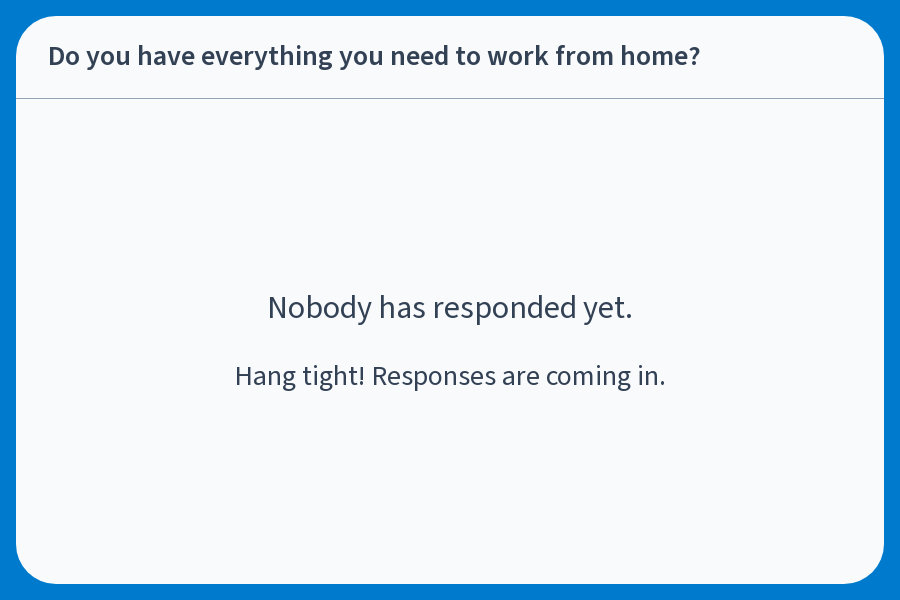 Do you have everything you need to work from home?

Nobody has responded yet.

Hang tight! Responses are coming in.